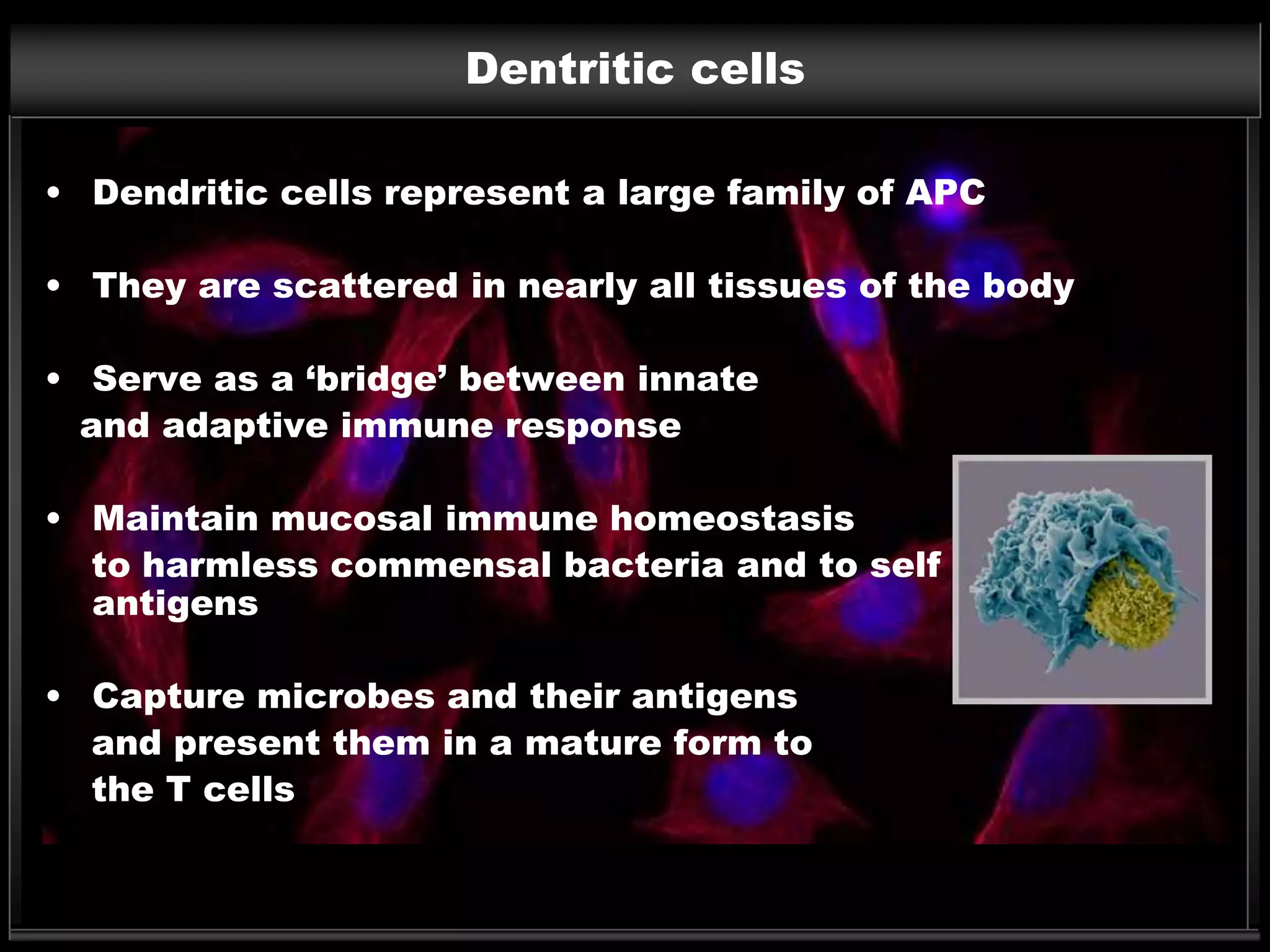 Dentritic cells

• Dendritic cells represent a large family of APC

• They are scattered in nearly all tissues of the body

• Serve as a ‘bridge’ between innate and adaptive immune response

• Maintain mucosal immune homeostasis to harmless commensal bacteria and to self antigens

• Capture microbes and their antigens and present them in a mature form to the T cells